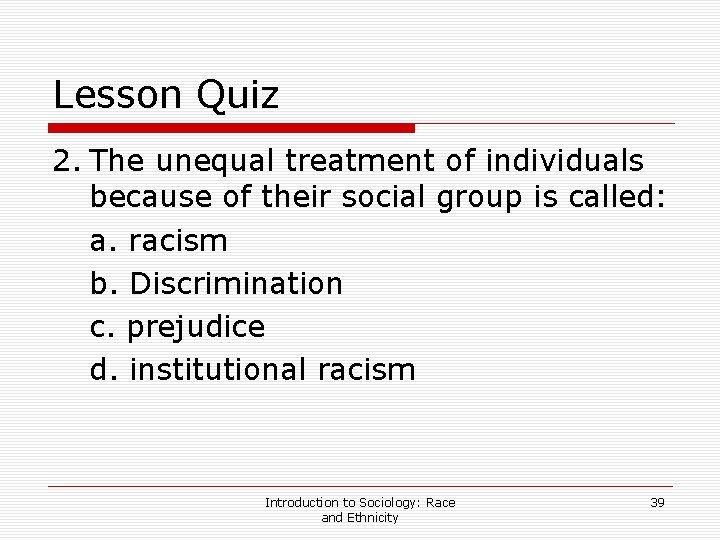 Lesson Quiz

2. The unequal treatment of individuals because of their social group is called:

a. racism

b. Discrimination

c. prejudice

d. institutional racism

Introduction to Sociology: Race and Ethnicity

39